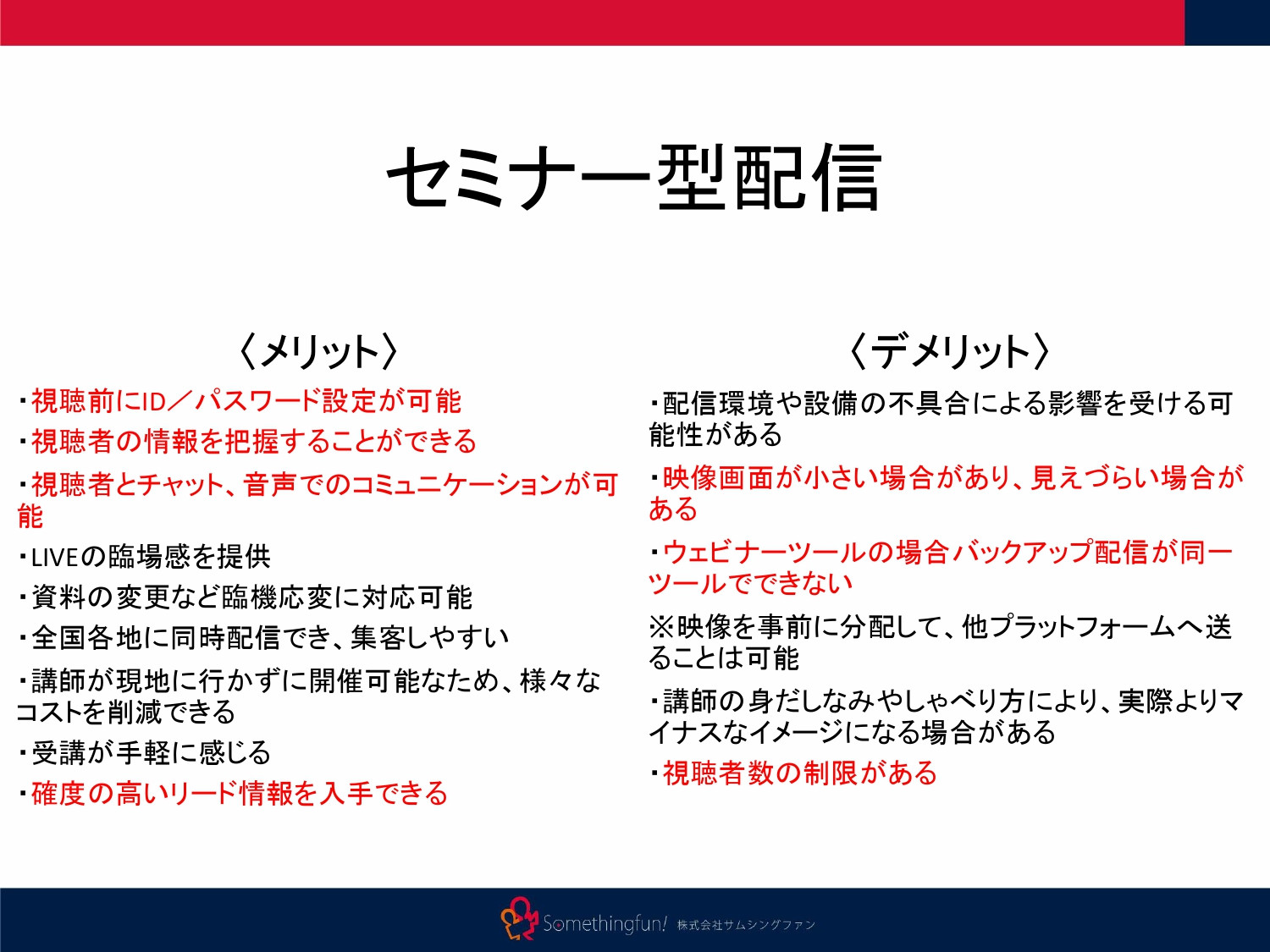 セミナー型配信

〈メリット〉

・視聴前にID／パスワード設定が可能

・視聴者の情報を把握することができる

・視聴者とチャット、音声でのコミュニケーションが可能

・LIVEの臨場感を提供

・資料の変更など臨機応変に対応可能

・全国各地に同時配信でき、集客しやすい

・講師が現地に行かずに開催可能なため、様々なコストを削減できる

・受講が手軽に感じる

・確度の高いリード情報を入手できる

〈デメリット〉

・配信環境や設備の不具合による影響を受ける可能性がある

・映像画面が小さい場合があり、見えづらい場合がある

・ウェビナーツールの場合バックアップ配信が同一ツールでできない

※映像を事前に分配して、他プラットフォームへ送ることは可能

・講師の身だしなみやしゃべり方により、実際よりマイナスなイメージになる場合がある

・視聴者数の制限がある

Somethingfun! 株式会社サムシングファン